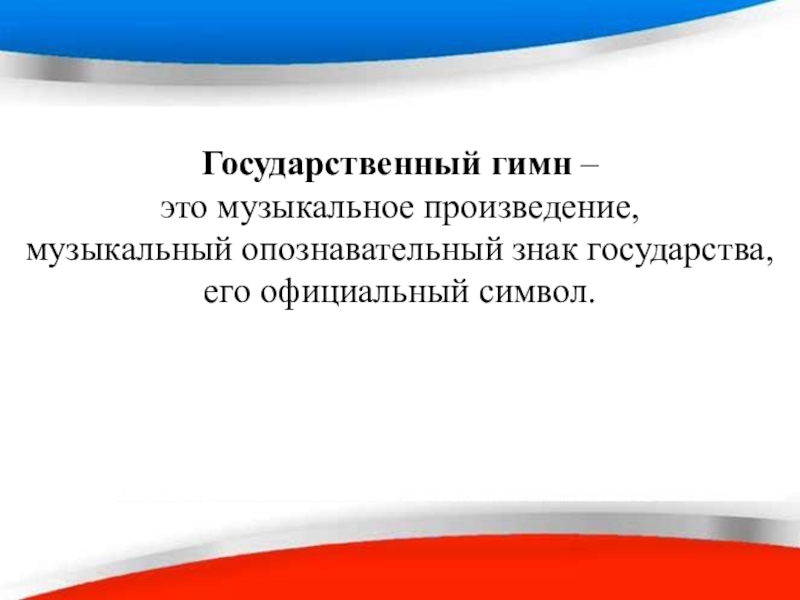 Государственный гимн –
это музыкальное произведение,
музыкальный опознавательный знак государства,
его официальный символ.